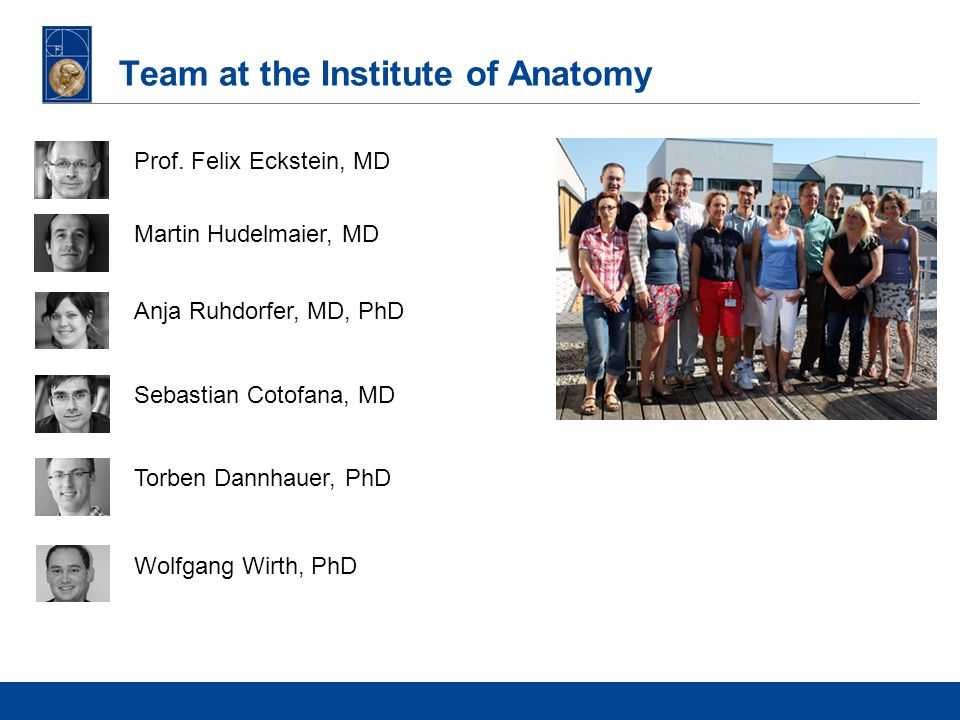 Team at the Institute of Anatomy

Prof. Felix Eckstein, MD

Martin Hudelmaier, MD

Anja Ruhdorfer, MD, PhD

Sebastian Cotofana, MD

Torben Dannhauer, PhD

Wolfgang Wirth, PhD